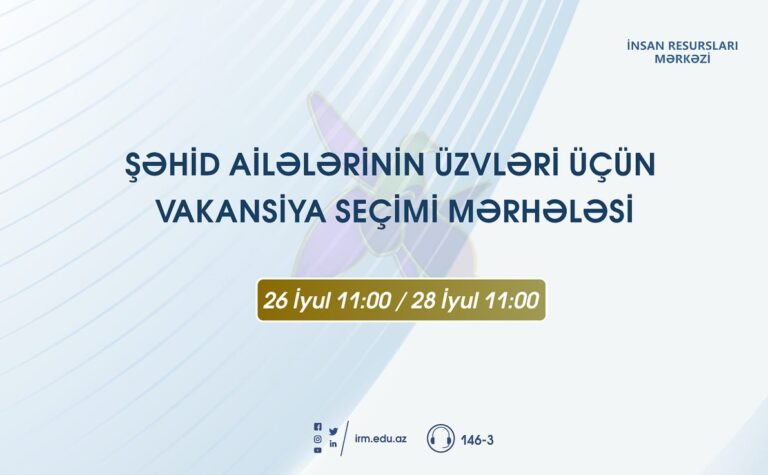 İNSAN RESURSLARI MƏRKƏZİ

ŞƏHİD AİLƏLƏRİNİN ÜZVLƏRİ ÜÇÜN VAKANSİYA SEÇİMİ MƏRHƏLƏSİ

26 İyul 11:00 / 28 İyul 11:00

irm.edu.az

146-3